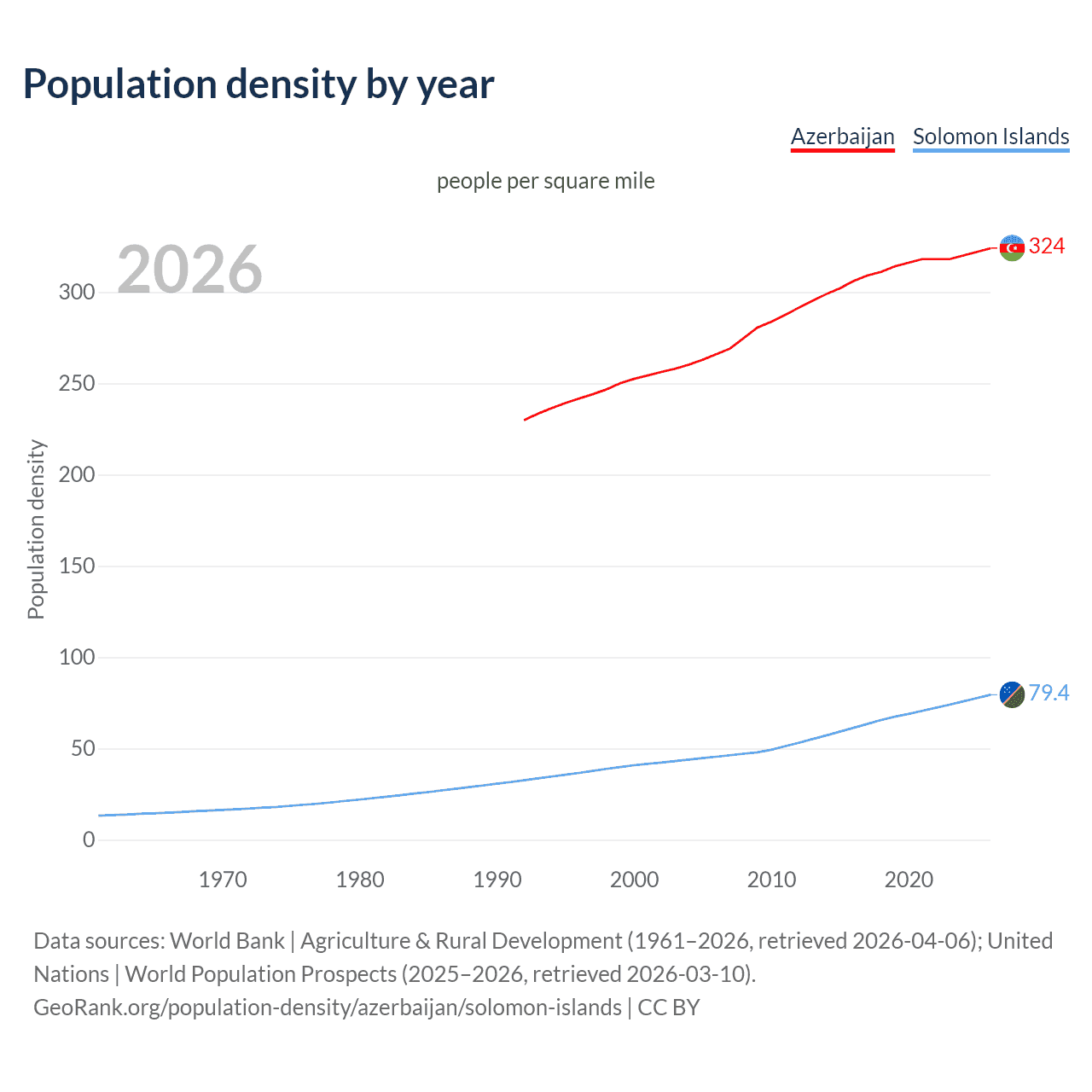 Population density by year

Azerbaijan Solomon Islands

people per square mile

2026

Population density

300
250
200
150
100
50
0

324
79.4

1970 1980 1990 2000 2010 2020

Data sources: World Bank | Agriculture & Rural Development (1961–2026, retrieved 2026-04-06); United Nations | World Population Prospects (2025–2026, retrieved 2026-03-10).
GeoRank.org/population-density/azerbaijan/solomon-islands | CC BY